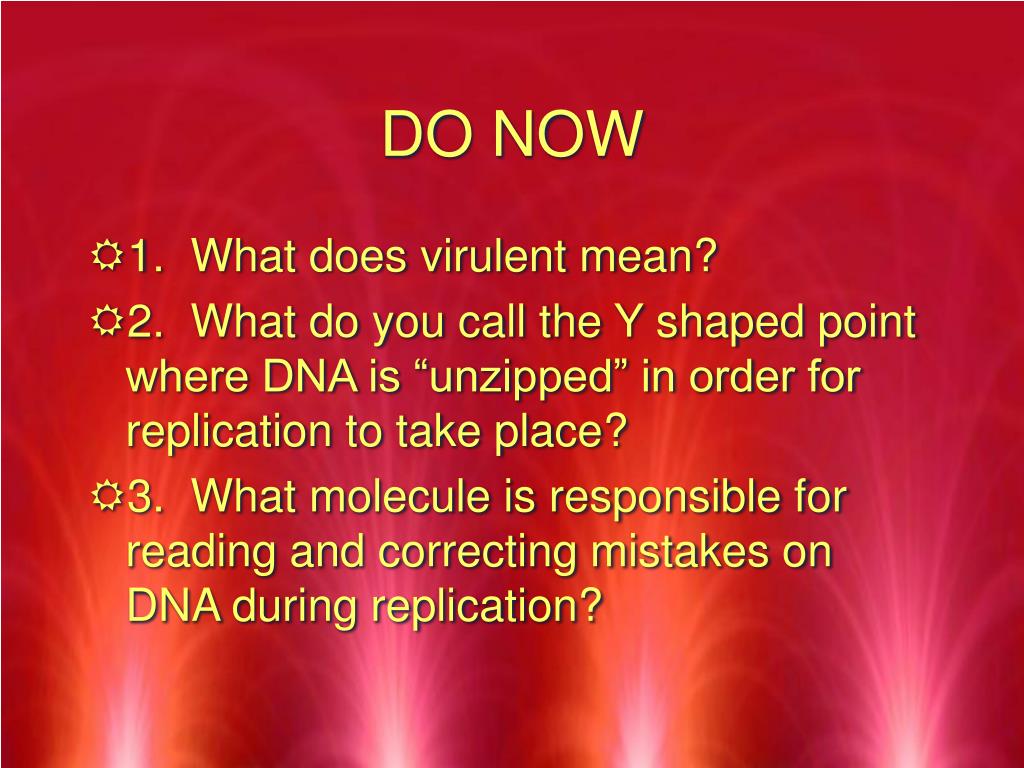 DO NOW

1. What does virulent mean?

2. What do you call the Y shaped point where DNA is “unzipped” in order for replication to take place?

3. What molecule is responsible for reading and correcting mistakes on DNA during replication?